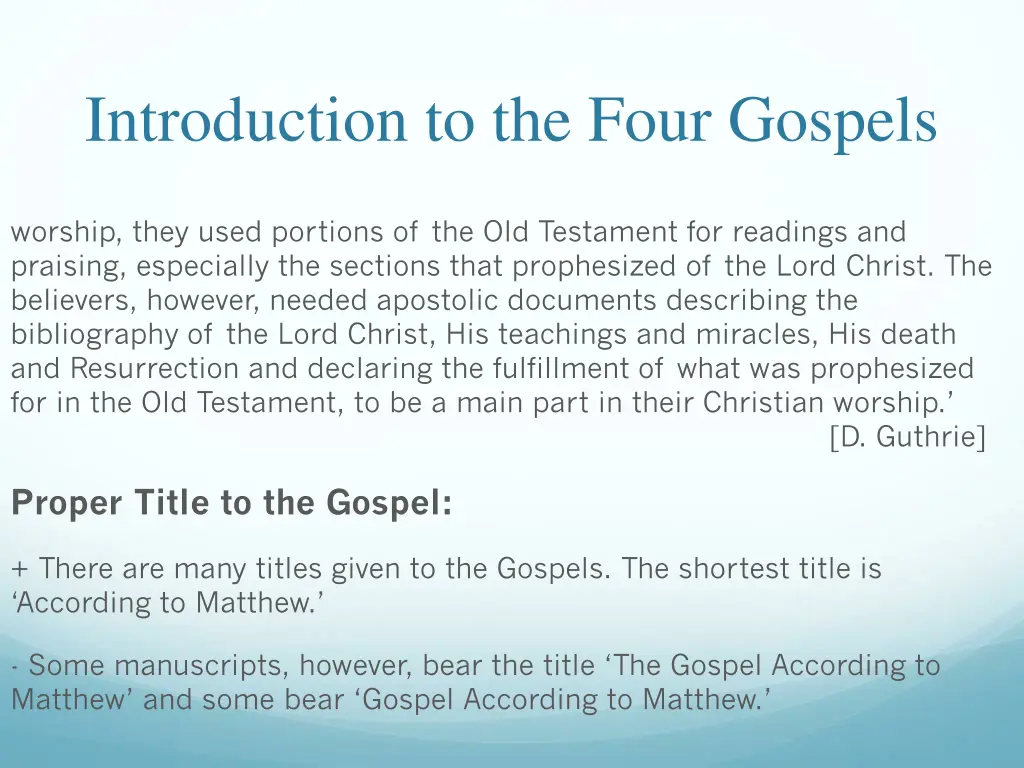 Introduction to the Four Gospels

worship, they used portions of the Old Testament for readings and praising, especially the sections that prophesized of the Lord Christ. The believers, however, needed apostolic documents describing the bibliography of the Lord Christ, His teachings and miracles, His death and Resurrection and declaring the fulfillment of what was prophesized for in the Old Testament, to be a main part in their Christian worship.'

[D. Guthrie]

Proper Title to the Gospel:

+ There are many titles given to the Gospels. The shortest title is 'According to Matthew.'

- Some manuscripts, however, bear the title 'The Gospel According to Matthew' and some bear 'Gospel According to Matthew.'